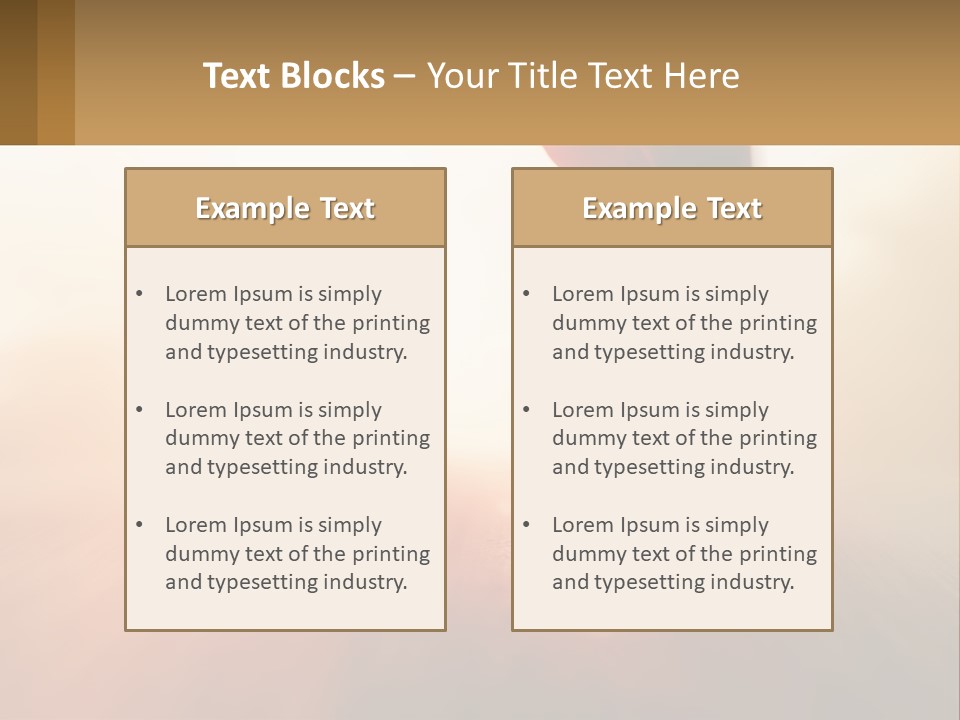 Text Blocks – Your Title Text Here

Example Text

• Lorem Ipsum is simply dummy text of the printing and typesetting industry.

• Lorem Ipsum is simply dummy text of the printing and typesetting industry.

• Lorem Ipsum is simply dummy text of the printing and typesetting industry.

Example Text

• Lorem Ipsum is simply dummy text of the printing and typesetting industry.

• Lorem Ipsum is simply dummy text of the printing and typesetting industry.

• Lorem Ipsum is simply dummy text of the printing and typesetting industry.